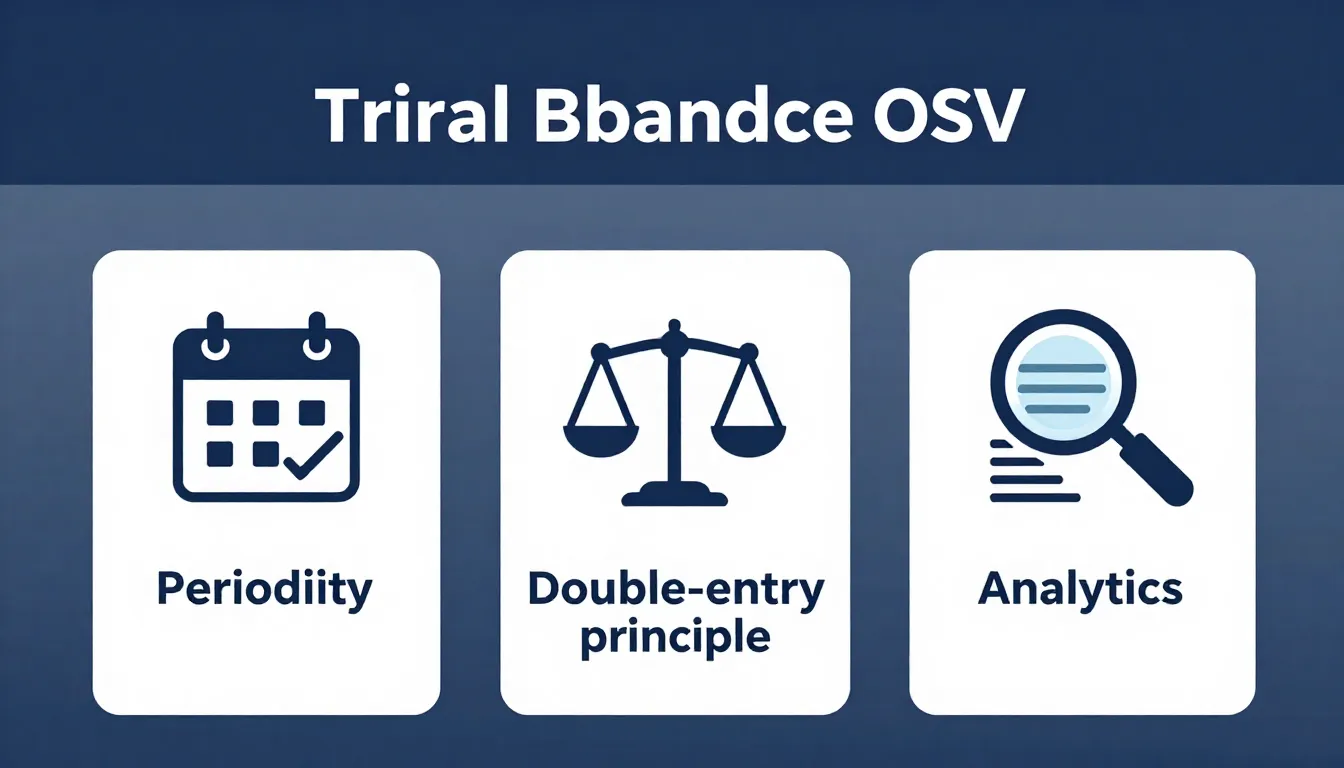 Triral Bbandce OSV

Periodiity

Double-entry principle

Analytics